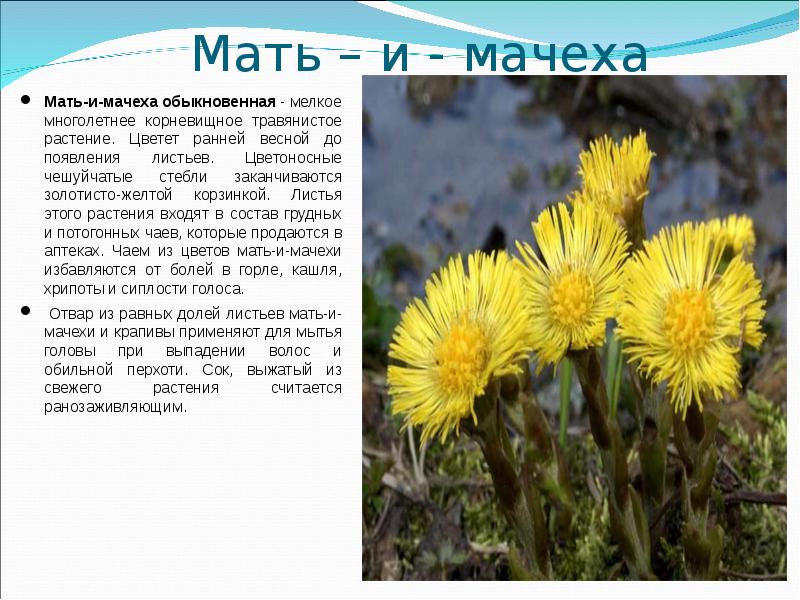 Мать – и - мачеха

• Мать-и-мачеха обыкновенная - мелкое многолетнее корневищное травянистое растение. Цветет ранней весной до появления листьев. Цветоносные чешуйчатые стебли заканчиваются золотисто-желтой корзинкой. Листья этого растения входят в состав грудных и потогонных чаев, которые продаются в аптеках. Чаем из цветов мать-и-мачехи избавляются от болей в горле, кашля, хрипоты и сиплости голоса.

• Отвар из равных долей листьев мать-и-мачехи и крапивы применяют для мытья головы при выпадении волос и обильной перхоти. Сок, выжатый из свежего растения считается ранозаживляющим.